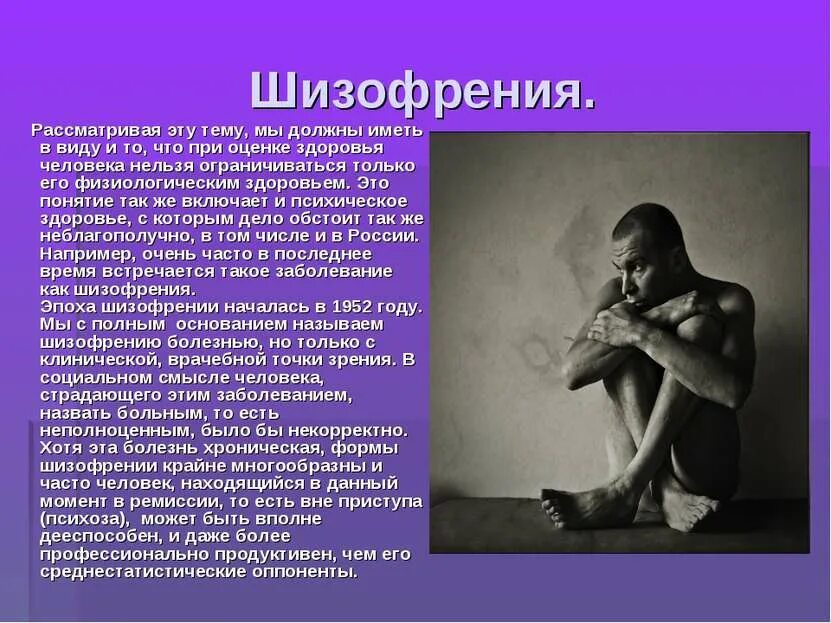 Шизофрения.

Рассматривая эту тему, мы должны иметь в виду и то, что при оценке здоровья человека нельзя ограничиваться только его физиологическим здоровьем. Это понятие так же включает и психическое здоровье, с которым дело обстоит так же неблагополучно, в том числе и в России. Например, очень часто в последнее время встречается такое заболевание как шизофрения.
Эпоха шизофрении началась в 1952 году. Мы с полным основанием называем шизофрению болезнью, но только с клинической, врачебной точки зрения. В социальном смысле человека, страдающего этим заболеванием, назвать больным, то есть неполноценным, было бы некорректно. Хотя эта болезнь хроническая, формы шизофрении крайне многообразны и часто человек, находящийся в данный момент в ремиссии, то есть вне приступа (психоза), может быть вполне дееспособен, и даже более профессионально продуктивен, чем его среднестатистические оппоненты.